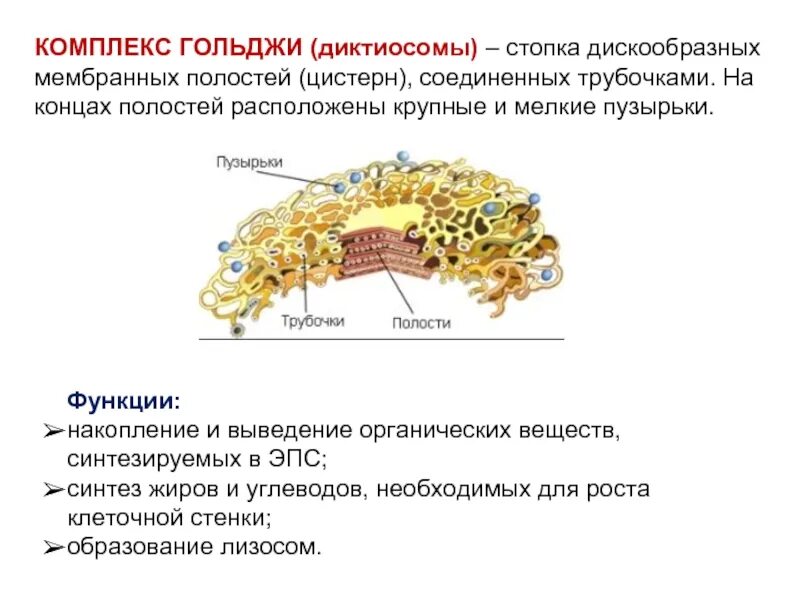 КОМПЛЕКС ГОЛЬДЖИ (диктиосомы) – стопка дискообразных мембранных полостей (цистерн), соединенных трубочками. На концах полостей расположены крупные и мелкие пузырьки.

Пузырьки

Трубочки

Полости

Функции:
➢накопление и выведение органических веществ, синтезируемых в ЭПС;
➢синтез жиров и углеводов, необходимых для роста клеточной стенки;
➢образование лизосом.